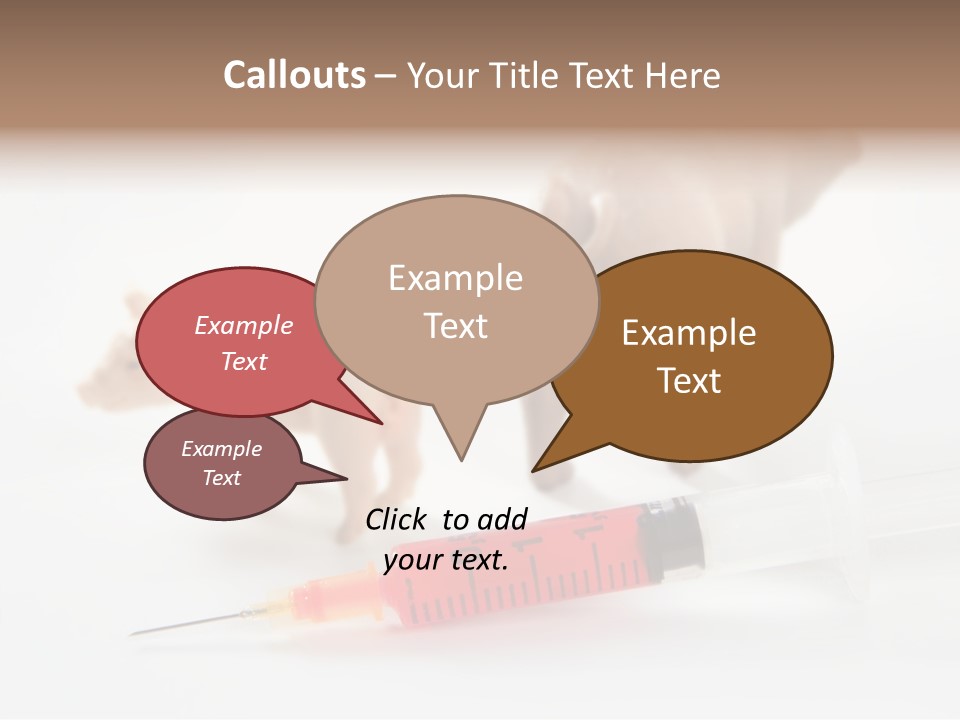 Callouts – Your Title Text Here

Example Text

Example Text

Example Text

Example Text

Click to add your text.